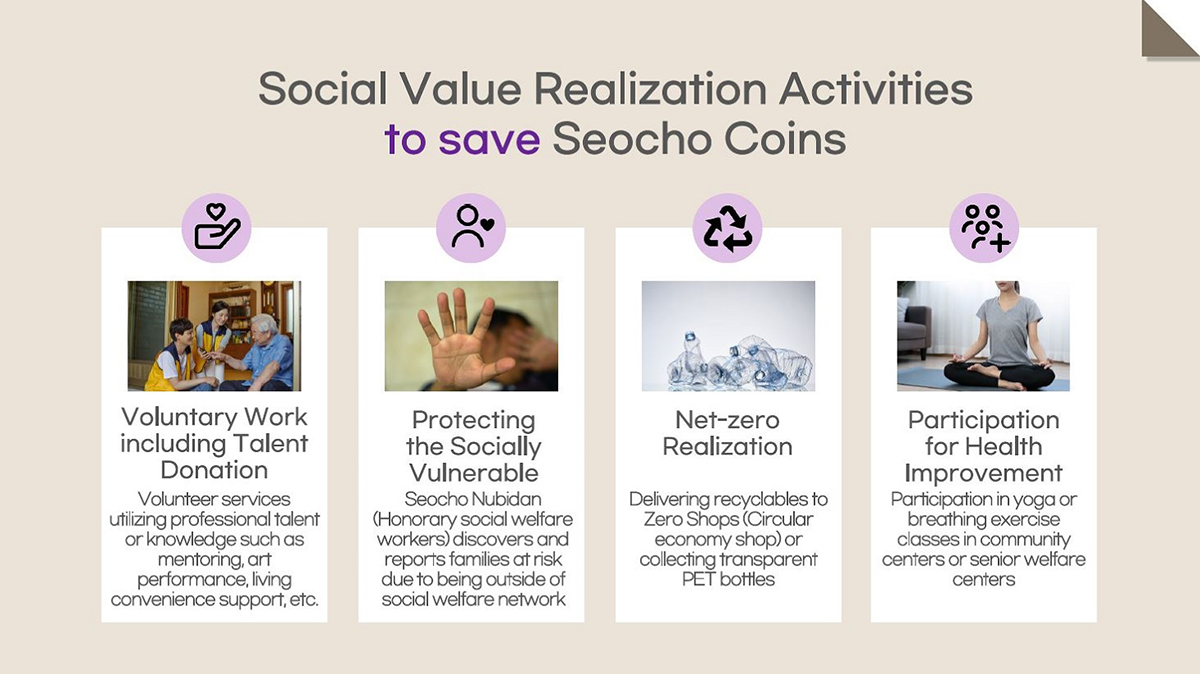 Social Value Realization Activities
to save Seocho Coins

Voluntary Work including Talent Donation
Volunteer services utilizing professional talent or knowledge such as mentoring, art performance, living convenience support, etc.

Protecting the Socially Vulnerable
Seocho Nubidan (Honorary social welfare workers) discovers and reports families at risk due to being outside of social welfare network

Net-zero Realization
Delivering recyclables to Zero Shops (Circular economy shop) or collecting transparent PET bottles

Participation for Health Improvement
Participation in yoga or breathing exercise classes in community centers or senior welfare centers